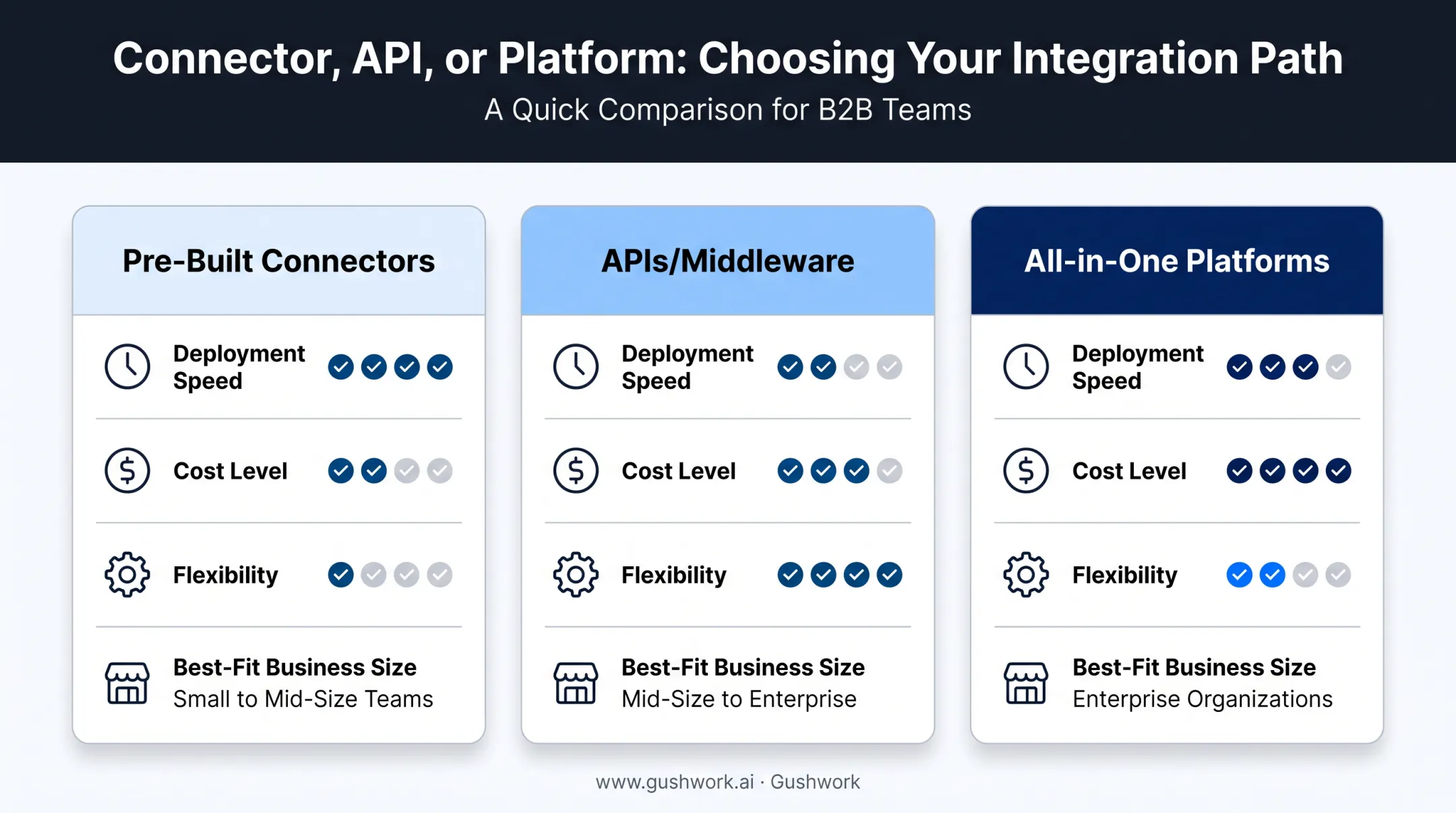 Connector, API, or Platform: Choosing Your Integration Path

A Quick Comparison for B2B Teams

Pre-Built Connectors

Deployment Speed

Cost Level

Flexibility

Best-Fit Business Size
Small to Mid-Size Teams

APIs/Middleware

Deployment Speed

Cost Level

Flexibility

Best-Fit Business Size
Mid-Size to Enterprise

All-in-One Platforms

Deployment Speed

Cost Level

Flexibility

Best-Fit Business Size
Enterprise Organizations

www.gushwork.ai · Gushwork